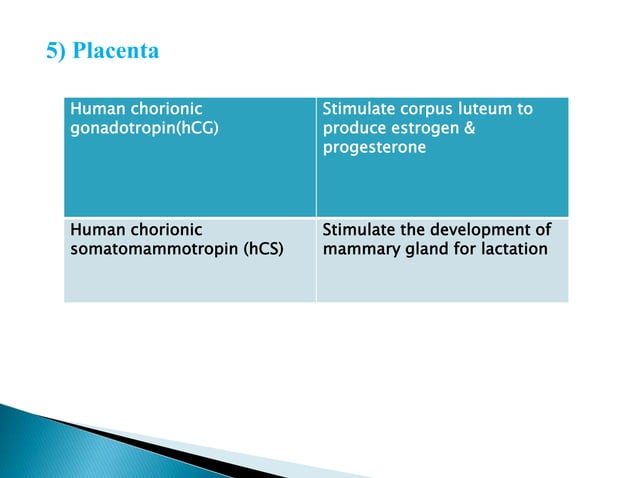 5) Placenta

| Human chorionic gonadotropin(hCG) | Stimulate corpus luteum to produce estrogen & progesterone |
|---|---|
| Human chorionic somatomammotropin (hCS) | Stimulate the development of mammary gland for lactation |